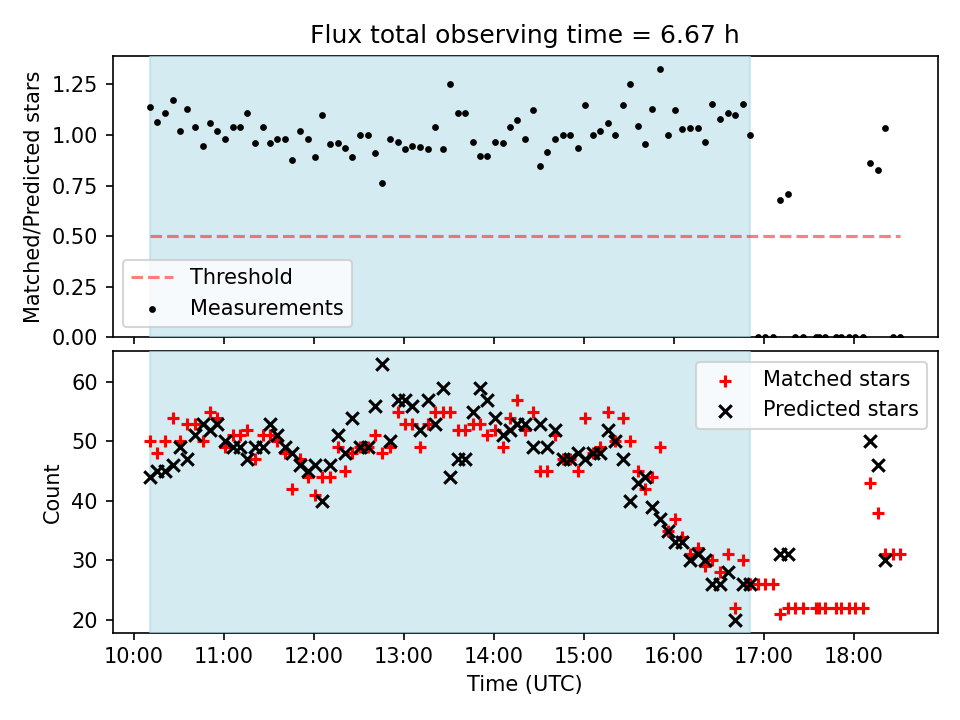 Flux total observing time = 6.67 h

Matched/Predicted stars

1.25
1.00
0.75
0.50
0.25
0.00

Threshold
Measurements

Count

60
50
40
30
20

Matched stars
Predicted stars

10:00 11:00 12:00 13:00 14:00 15:00 16:00 17:00 18:00

Time (UTC)